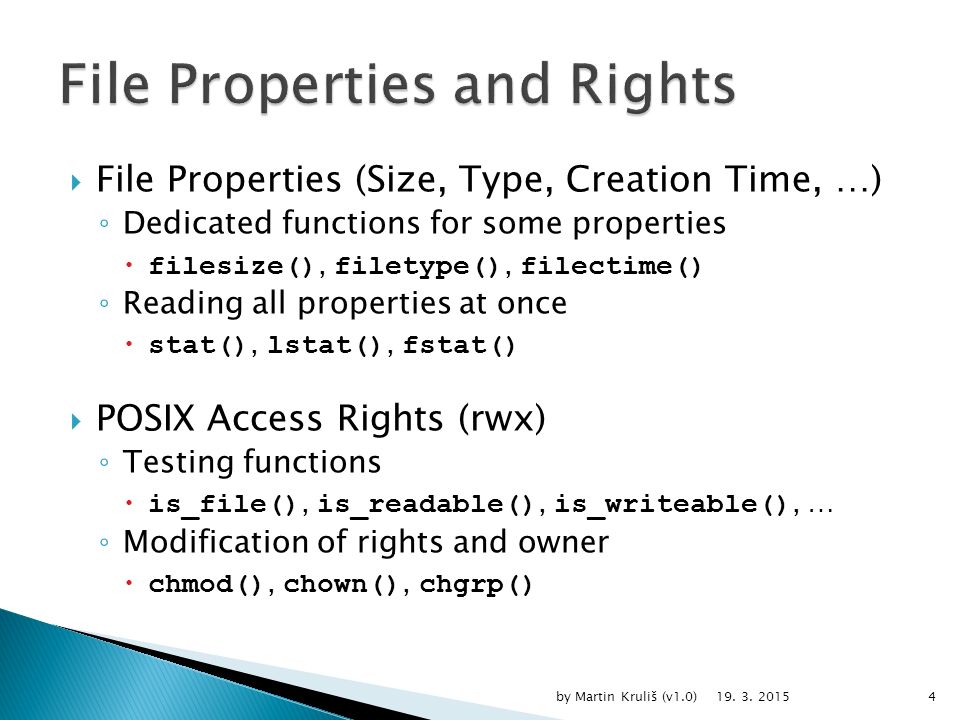 File Properties and Rights

File Properties (Size, Type, Creation Time, …)
Dedicated functions for some properties
filesize(), filetype(), filectime()
Reading all properties at once
stat(), lstat(), fstat()

POSIX Access Rights (rwx)
Testing functions
is_file(), is_readable(), is_writeable(), …
Modification of rights and owner
chmod(), chown(), chgrp()

by Martin Kruliš (v1.0) 19. 3. 2015 4